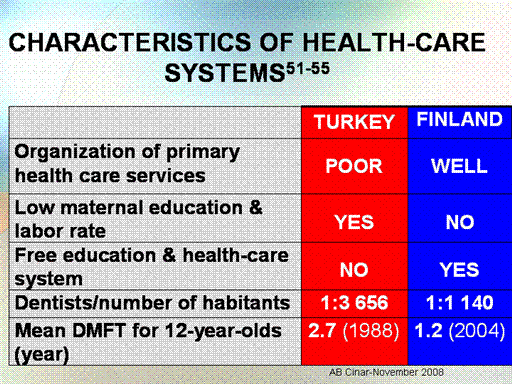 CHARACTERISTICS OF HEALTH-CARE SYSTEMS$^{51-55}$

|  | TURKEY | FINLAND |
|---|---|---|
| Organization of primary health care services | POOR | WELL |
| Low maternal education & labor rate | YES | NO |
| Free education & health-care system | NO | YES |
| Dentists/number of habitants | 1:3 656 | 1:1 140 |
| Mean DMFT for 12-year-olds (year) | 2.7 (1988) | 1.2 (2004) |

AB Cinar-November 2008